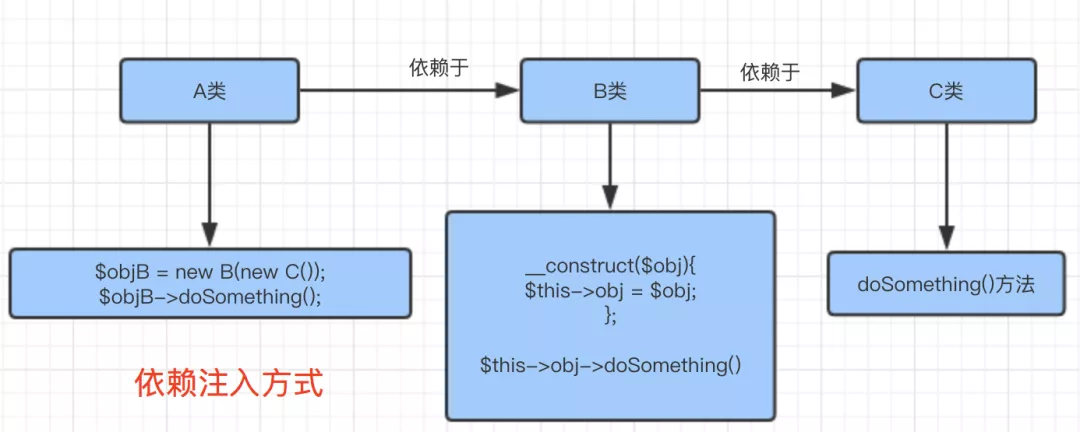 A类

依赖于

B类

依赖于

C类

\$objB = new B(new C());
\$objB->doSomething();

__construct(\$obj){
\$this->obj = \$obj;
};

\$this->obj->doSomething()

doSomething()方法

依赖注入方式